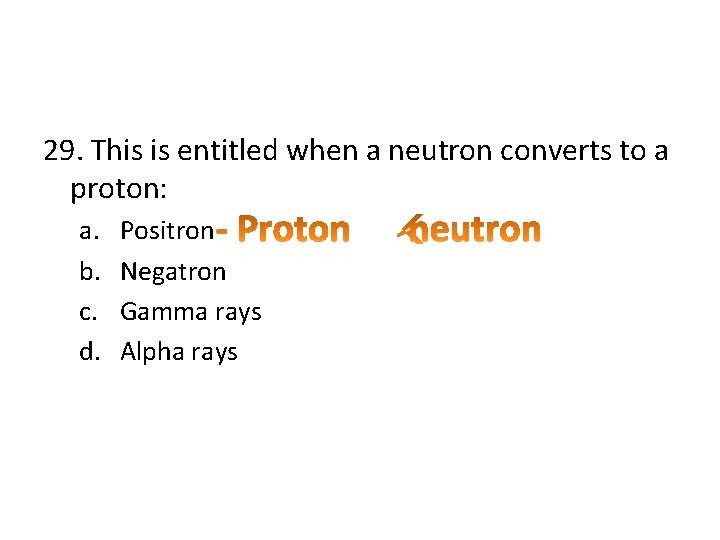 29. This is entitled when a neutron converts to a proton:

a. Positron- Proton → neutron
b. Negatron
c. Gamma rays
d. Alpha rays